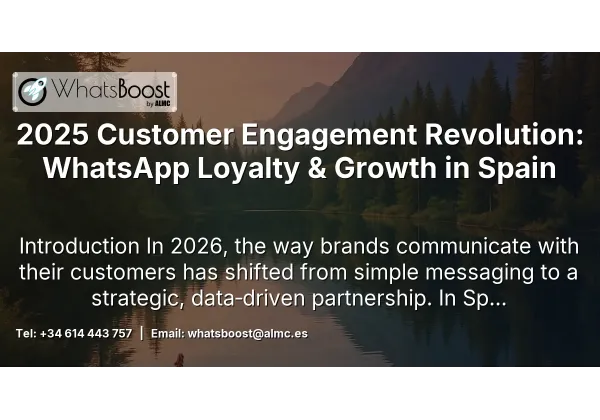 WhatsBoost
by ALMC

2025 Customer Engagement Revolution: WhatsApp Loyalty & Growth in Spain

Introduction In 2026, the way brands communicate with their customers has shifted from simple messaging to a strategic, data-driven partnership. In Sp...

Tel: +34 614 443 757 | Email: whatsboost@almc.es